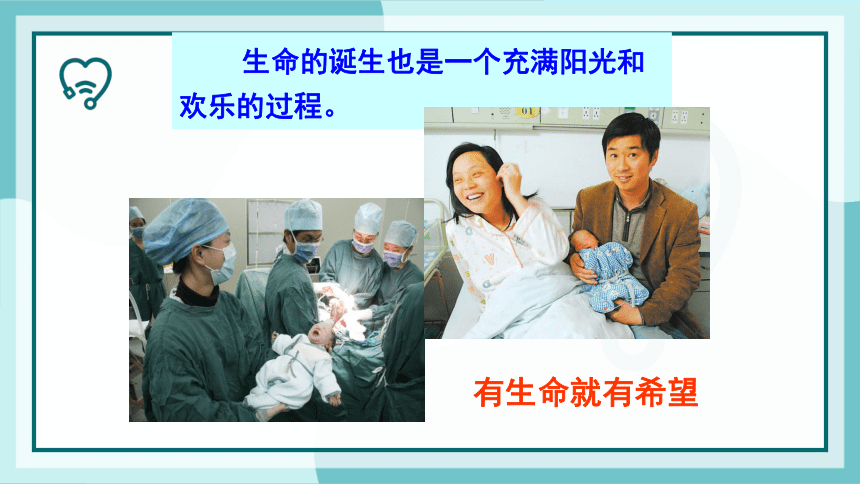 生命的诞生也是一个充满阳光和欢乐的过程。

有生命就有希望